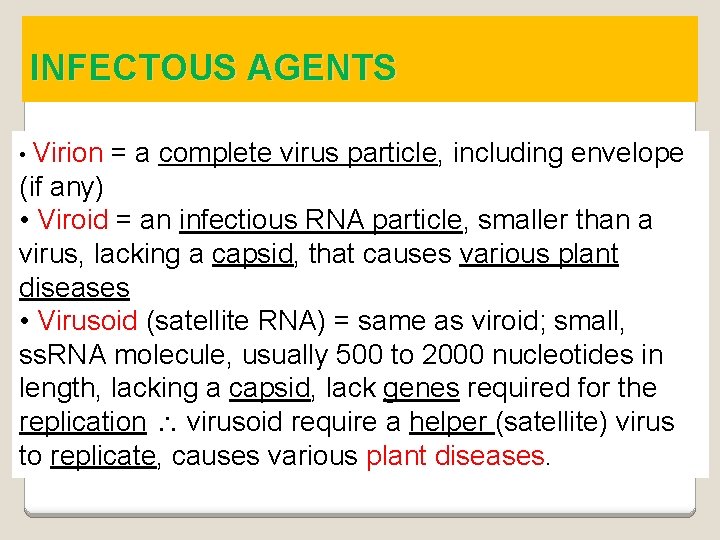 INFECTOUS AGENTS

• Virion = a complete virus particle, including envelope (if any)

• Viroid = an infectious RNA particle, smaller than a virus, lacking a capsid, that causes various plant diseases

• Virusoid (satellite RNA) = same as viroid; small, ssRNA molecule, usually 500 to 2000 nucleotides in length, lacking a capsid, lack genes required for the replication $\therefore$ virusoid require a helper (satellite) virus to replicate, causes various plant diseases.